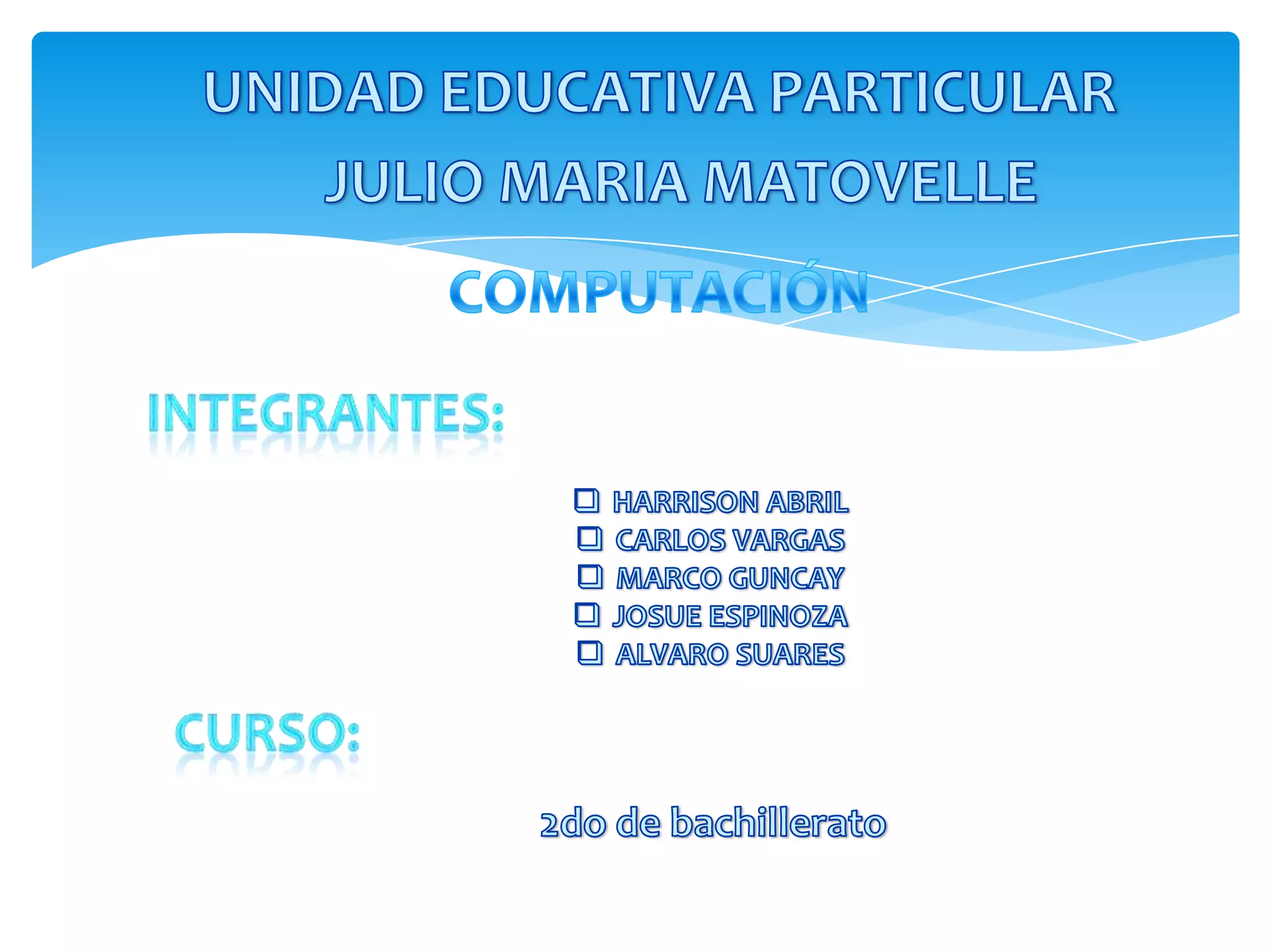 UNIDAD EDUCATIVA PARTICULAR JULIO MARIA MATOVELLE

COMPUTACIÓN

INTEGRANTES:

❑ HARRISON ABRIL
❑ CARLOS VARGAS
❑ MARCO GUNCAY
❑ JOSUE ESPINOZA
❑ ALVARO SUARES

CURSO:

2do de bachillerato